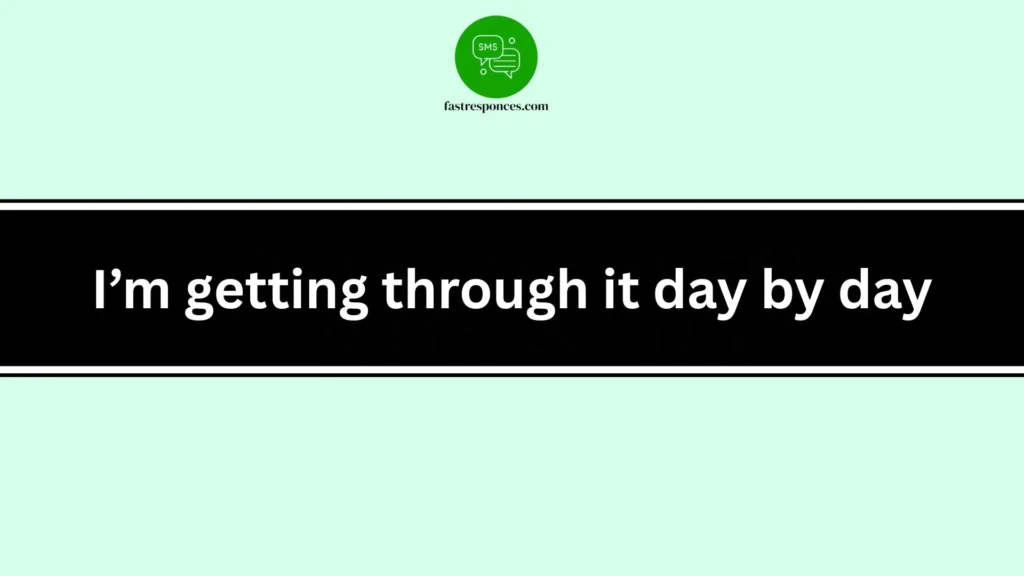 SMS

fastresponces.com

I’m getting through it day by day